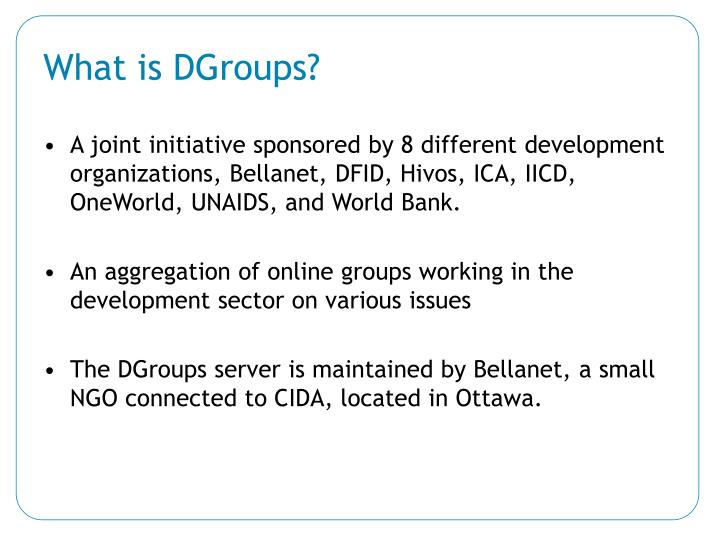 What is DGroups?

• A joint initiative sponsored by 8 different development organizations, Bellanet, DFID, Hivos, ICA, IICD, OneWorld, UNAIDS, and World Bank.

• An aggregation of online groups working in the development sector on various issues

• The DGroups server is maintained by Bellanet, a small NGO connected to CIDA, located in Ottawa.